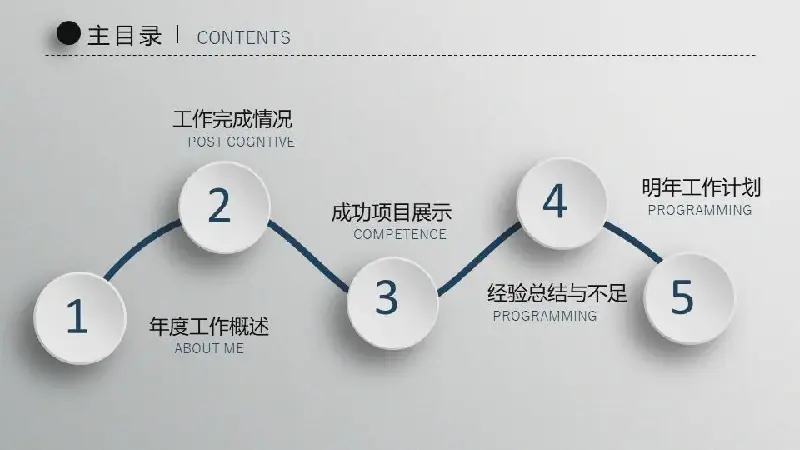 主目录 | CONTENTS

1

年度工作概述
ABOUT ME

2

工作完成情况
POST COGNTIVE

3

成功项目展示
COMPETENCE

4

经验总结与不足
PROGRAMMING

5

明年工作计划
PROGRAMMING